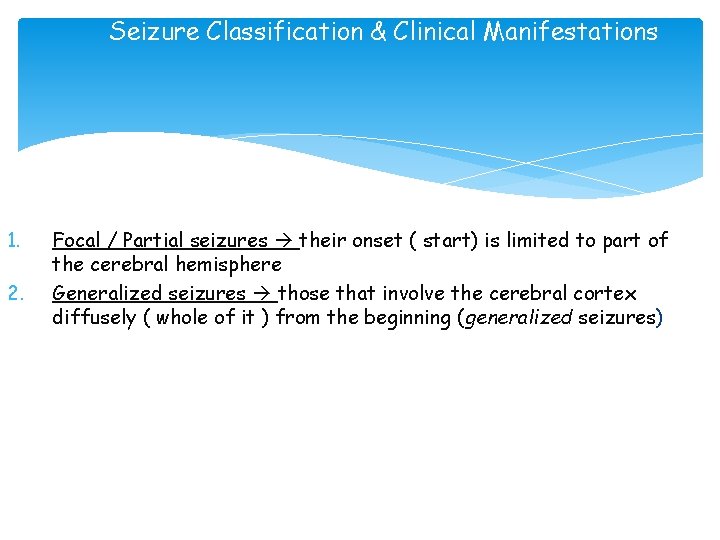 Seizure Classification & Clinical Manifestations

1. Focal / Partial seizures → their onset ( start) is limited to part of the cerebral hemisphere
2. Generalized seizures → those that involve the cerebral cortex diffusely ( whole of it ) from the beginning (generalized seizures)